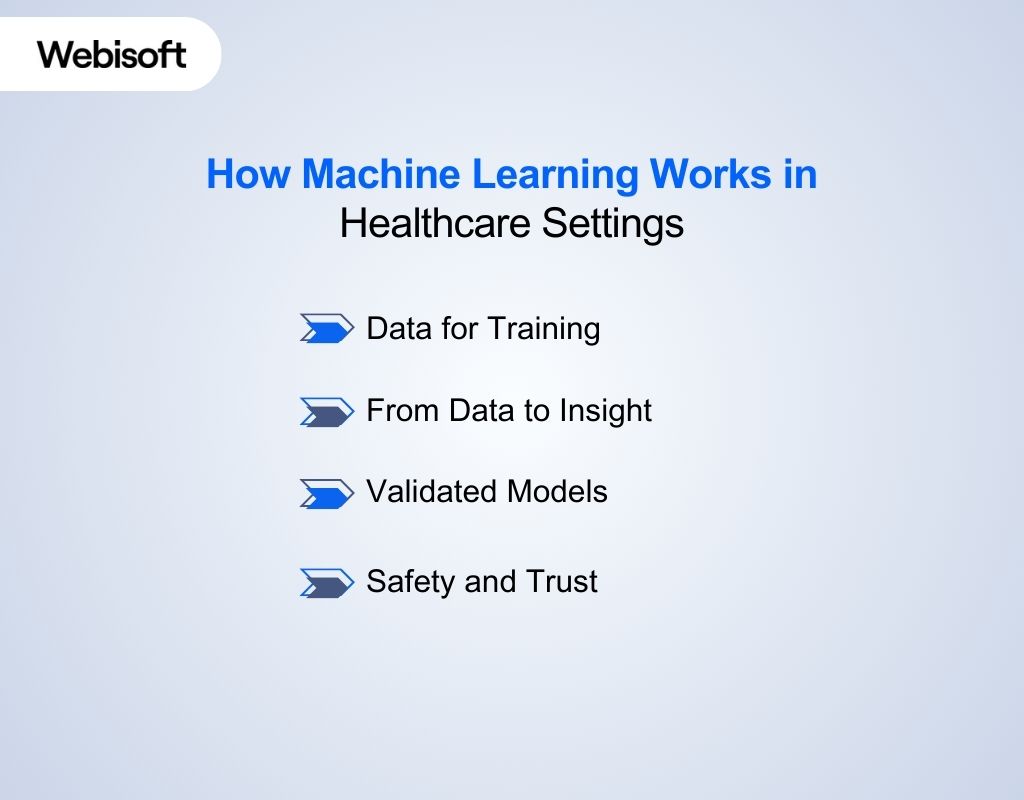 Webisoft

How Machine Learning Works in
Healthcare Settings

Data for Training

From Data to Insight

Validated Models

Safety and Trust